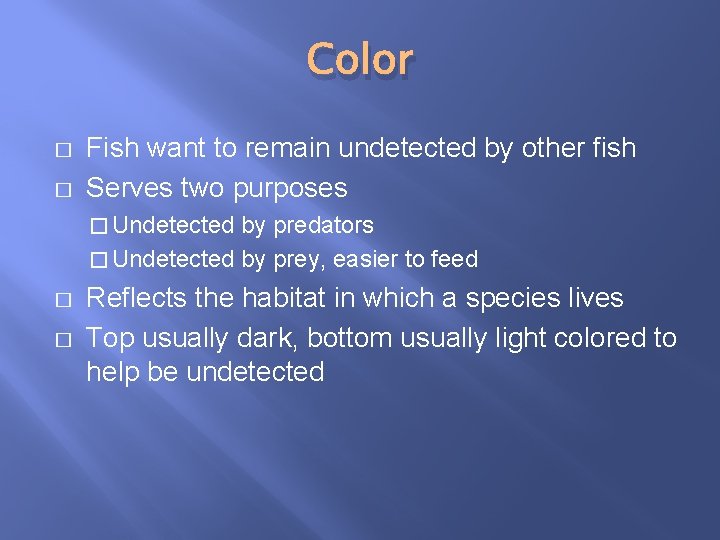 Color

□ Fish want to remain undetected by other fish
□ Serves two purposes
□ Undetected by predators
□ Undetected by prey, easier to feed
□ Reflects the habitat in which a species lives
□ Top usually dark, bottom usually light colored to help be undetected